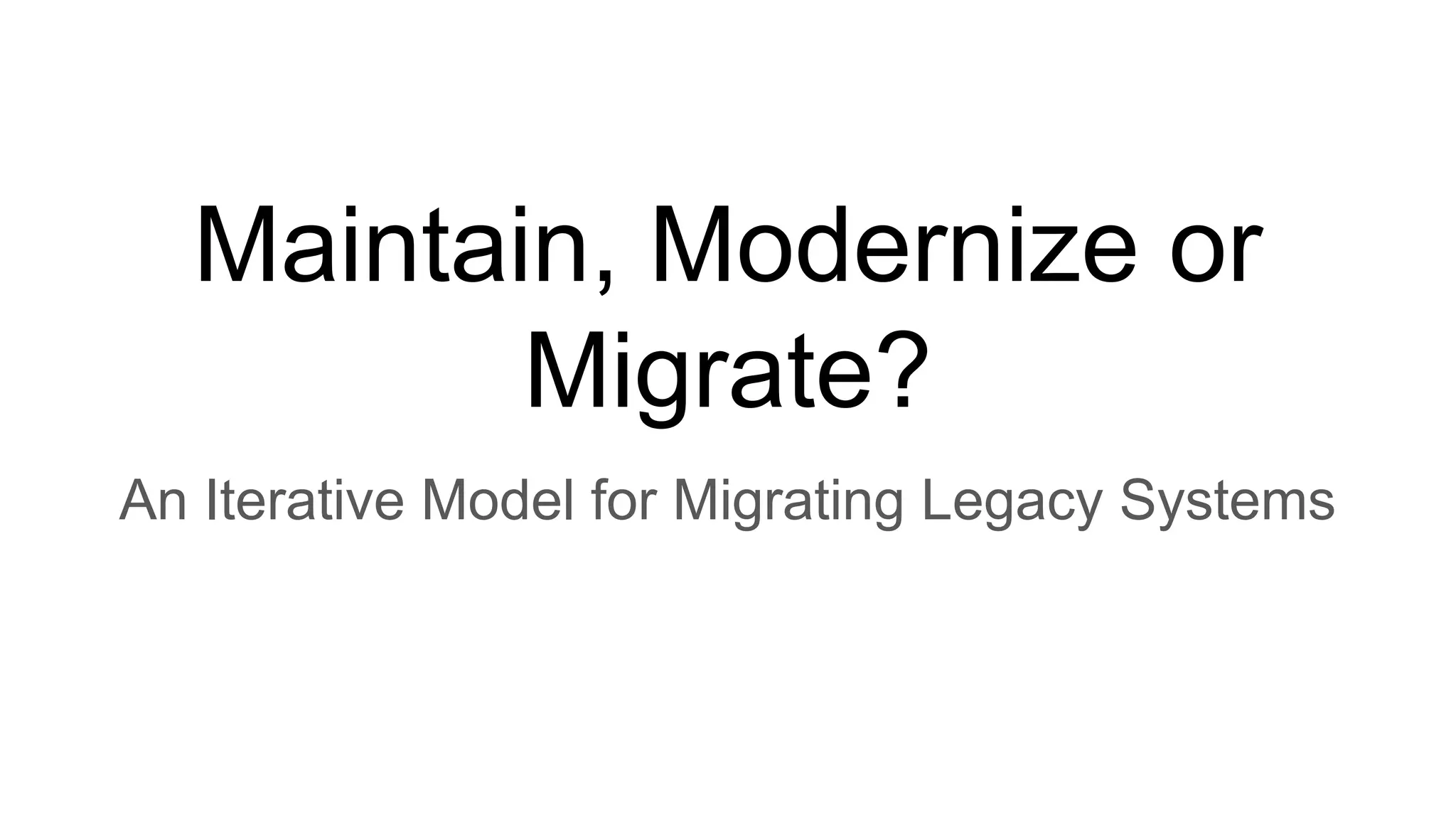 Maintain, Modernize or Migrate?

An Iterative Model for Migrating Legacy Systems